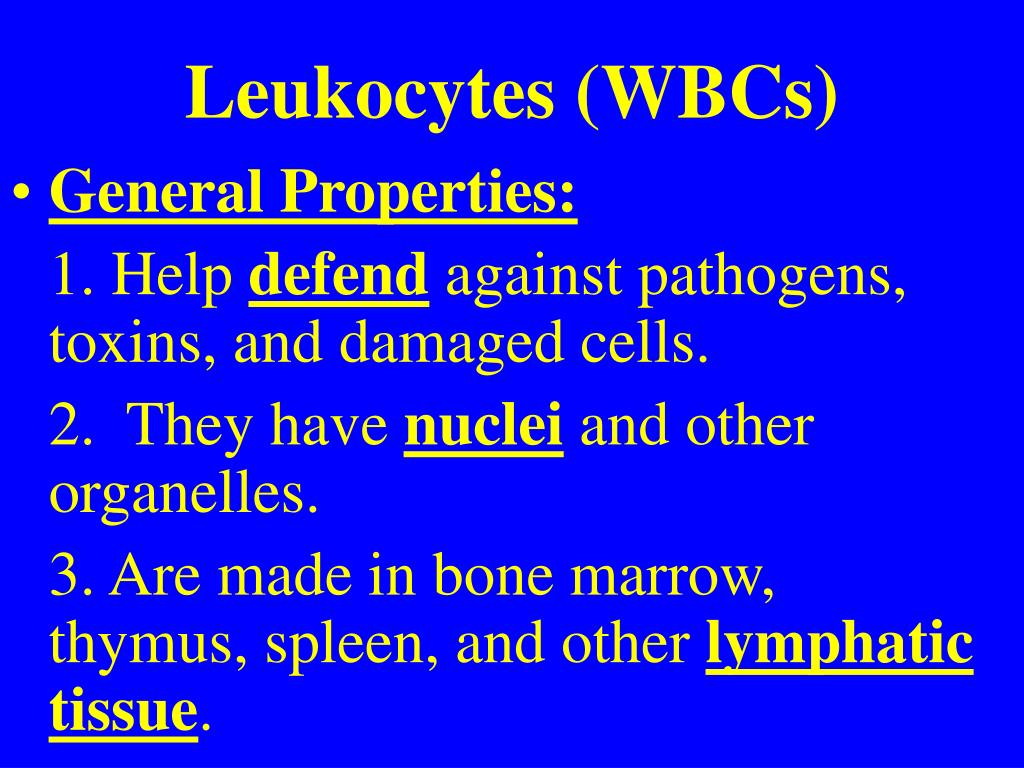 Leukocytes (WBCs)

• General Properties:

1. Help defend against pathogens, toxins, and damaged cells.

2. They have nuclei and other organelles.

3. Are made in bone marrow, thymus, spleen, and other lymphatic tissue.